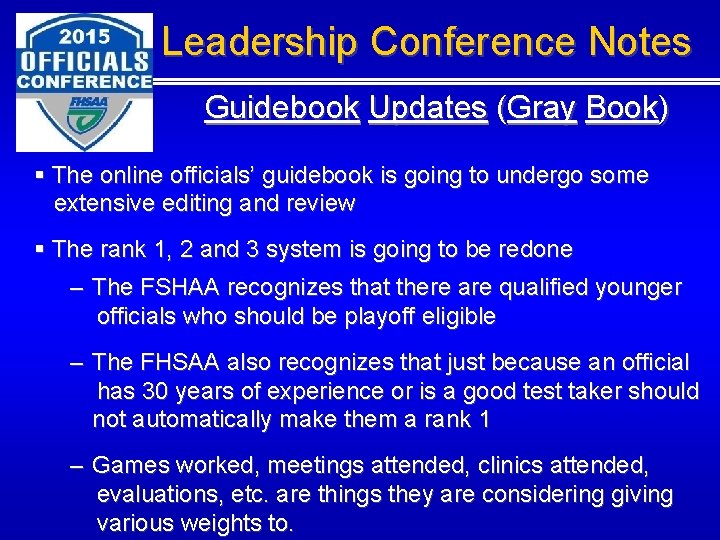 2015 OFFICIALS CONFERENCE FHSAA

Leadership Conference Notes

Guidebook Updates (Gray Book)

▪ The online officials' guidebook is going to undergo some extensive editing and review

▪ The rank 1, 2 and 3 system is going to be redone

– The FSHAA recognizes that there are qualified younger officials who should be playoff eligible

– The FHSAA also recognizes that just because an official has 30 years of experience or is a good test taker should not automatically make them a rank 1

– Games worked, meetings attended, clinics attended, evaluations, etc. are things they are considering giving various weights to.